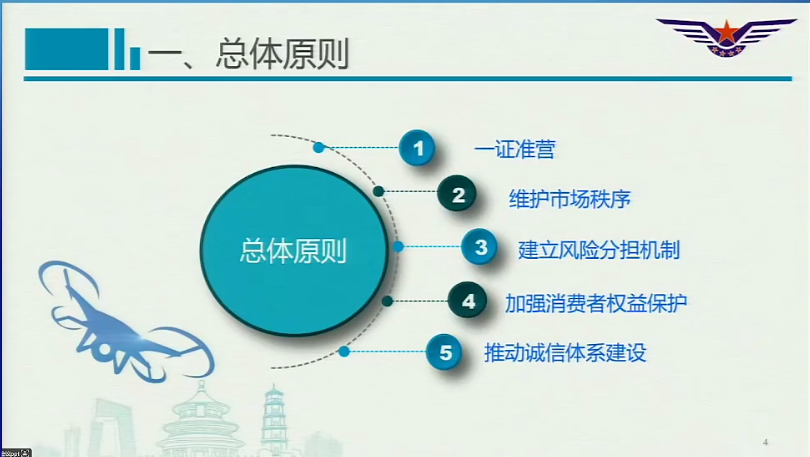 一、总体原则

总体原则

1 一证准营

2 维护市场秩序

3 建立风险分担机制

4 加强消费者权益保护

5 推动诚信体系建设

4